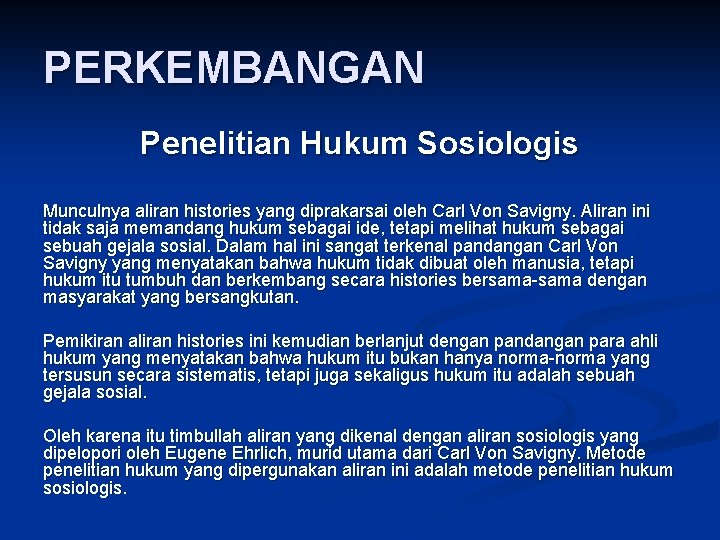 PERKEMBANGAN

Penelitian Hukum Sosiologis

Munculnya aliran histories yang diprakarsai oleh Carl Von Savigny. Aliran ini tidak saja memandang hukum sebagai ide, tetapi melihat hukum sebagai sebuah gejala sosial. Dalam hal ini sangat terkenal pandangan Carl Von Savigny yang menyatakan bahwa hukum tidak dibuat oleh manusia, tetapi hukum itu tumbuh dan berkembang secara histories bersama-sama dengan masyarakat yang bersangkutan.

Pemikiran aliran histories ini kemudian berlanjut dengan pandangan para ahli hukum yang menyatakan bahwa hukum itu bukan hanya norma-norma yang tersusun secara sistematis, tetapi juga sekaligus hukum itu adalah sebuah gejala sosial.

Oleh karena itu timbullah aliran yang dikenal dengan aliran sosiologis yang dipelopori oleh Eugene Ehrlich, murid utama dari Carl Von Savigny. Metode penelitian hukum yang dipergunakan aliran ini adalah metode penelitian hukum sosiologis.